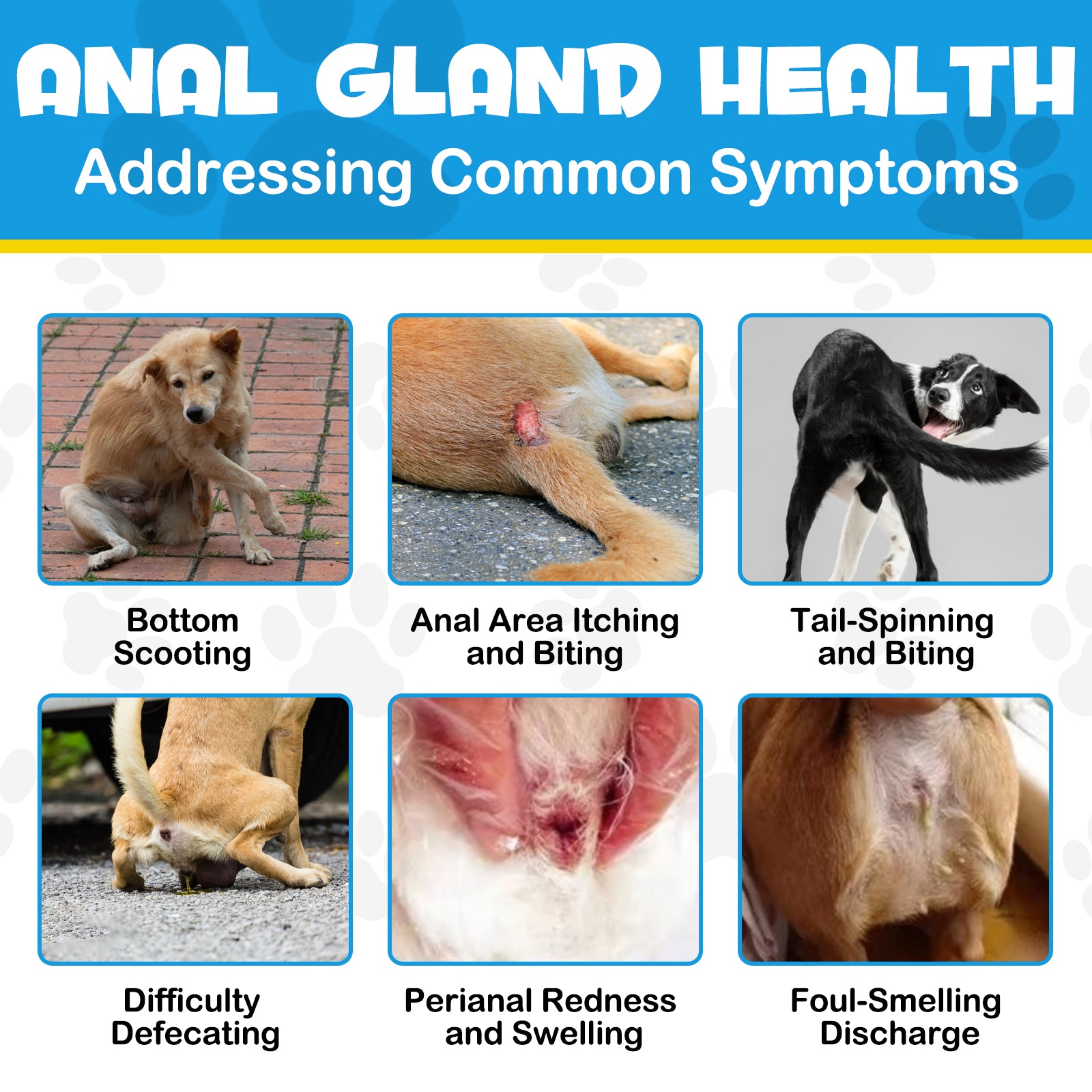 ANAL GLAND HEALTH
Addressing Common Symptoms

Bottom Scooting

Anal Area Itching and Biting

Tail-Spinning and Biting

Difficulty Defecating

Perianal Redness and Swelling

Foul-Smelling Discharge